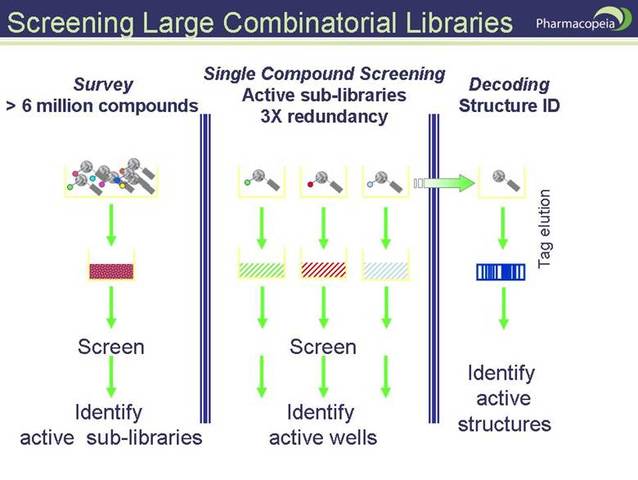 Screening Large Combinatorial Libraries

Pharmacopeia

Survey
> 6 million compounds

Screen

Identify
active sub-libraries

Single Compound Screening
Active sub-libraries
3X redundancy

Screen

Identify
active wells

Decoding
Structure ID

Tag elution

Identify
active
structures